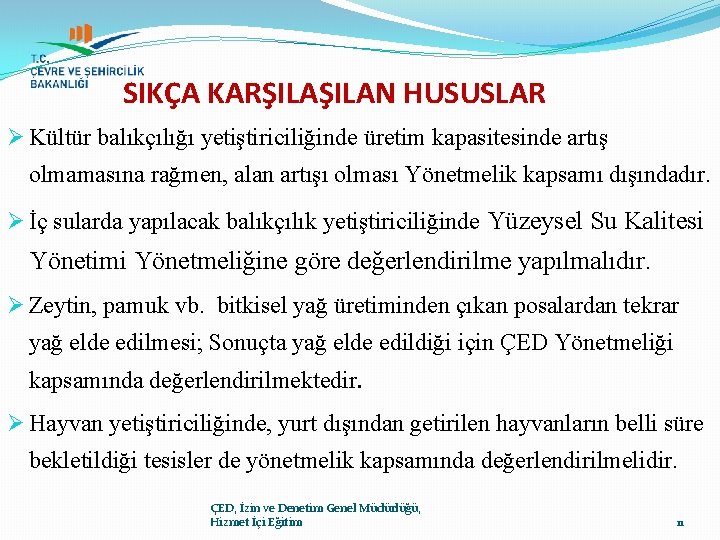 T.C.
ÇEVRE VE ŞEHİRCİLİK
BAKANLIĞI

SIKÇA KARŞILAŞILAN HUSUSLAR

➢ Kültür balıkçılığı yetiştiriciliğinde üretim kapasitesinde artış olmamasına rağmen, alan artışı olması Yönetmelik kapsamı dışındadır.

➢ İç sularda yapılacak balıkçılık yetiştiriciliğinde Yüzeysel Su Kalitesi Yönetimi Yönetmeliğine göre değerlendirilme yapılmalıdır.

➢ Zeytin, pamuk vb. bitkisel yağ üretiminden çıkan posalardan tekrar yağ elde edilmesi; Sonuçta yağ elde edildiği için ÇED Yönetmeliği kapsamında değerlendirilmektedir.

➢ Hayvan yetiştiriciliğinde, yurt dışından getirilen hayvanların belli süre bekletildiği tesisler de yönetmelik kapsamında değerlendirilmelidir.

ÇED, İzin ve Denetim Genel Müdürlüğü,
Hizmet İçi Eğitim

11